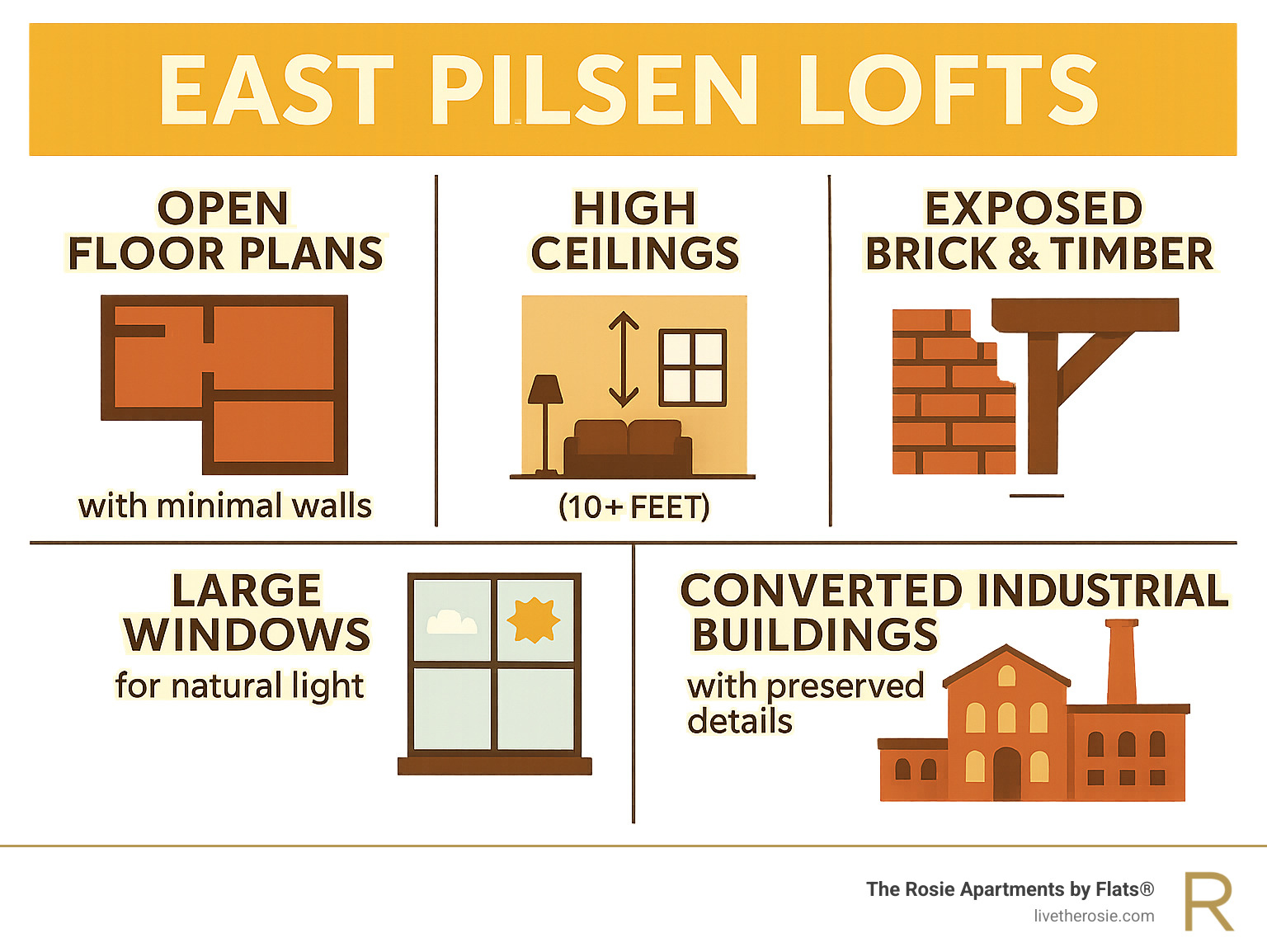 EAST PILSEN LOFTS

OPEN FLOOR PLANS

with minimal walls

HIGH CEILINGS

(10+ FEET)

EXPOSED BRICK & TIMBER

LARGE WINDOWS

for natural light

CONVERTED INDUSTRIAL BUILDINGS

with preserved details

The Rosie Apartments by Flats®
livetherosie.com

R